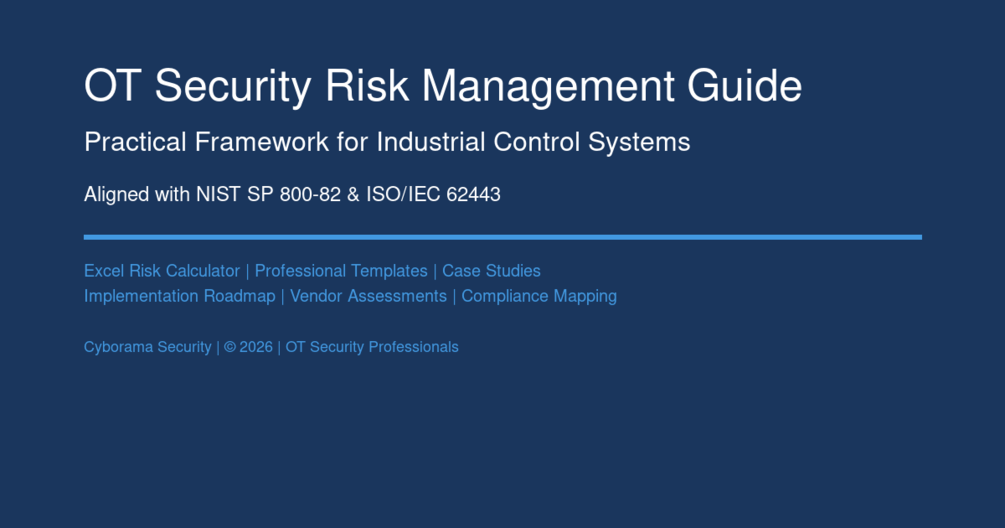 OT Security Risk Management Guide

Practical Framework for Industrial Control Systems

Aligned with NIST SP 800-82 & ISO/IEC 62443

Excel Risk Calculator | Professional Templates | Case Studies
Implementation Roadmap | Vendor Assessments | Compliance Mapping

Cyborama Security | © 2026 | OT Security Professionals